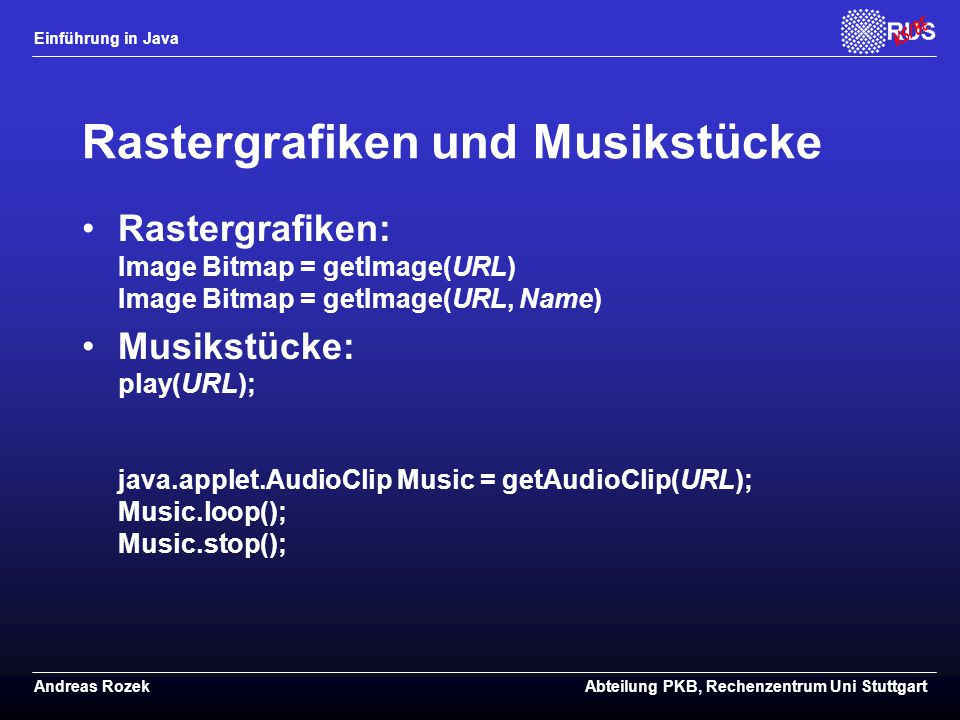 Einführung in Java

RUS

Rastergrafiken und Musikstücke

• Rastergrafiken:
Image Bitmap = getImage(URL)
Image Bitmap = getImage(URL, Name)

• Musikstücke:
play(URL);

java.applet.AudioClip Music = getAudioClip(URL);
Music.loop();
Music.stop();

Andreas Rozek

Abteilung PKB, Rechenzentrum Uni Stuttgart